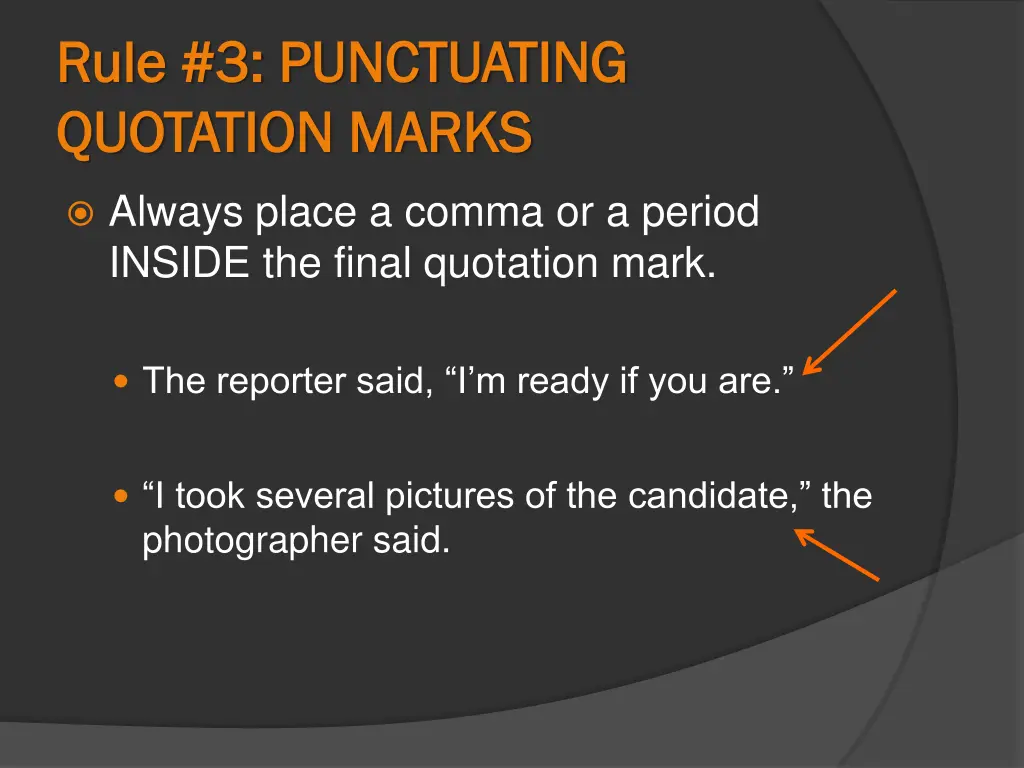 Rule #3: PUNCTUATING QUOTATION MARKS

Always place a comma or a period INSIDE the final quotation mark.

The reporter said, “I’m ready if you are.”

“I took several pictures of the candidate,” the photographer said.